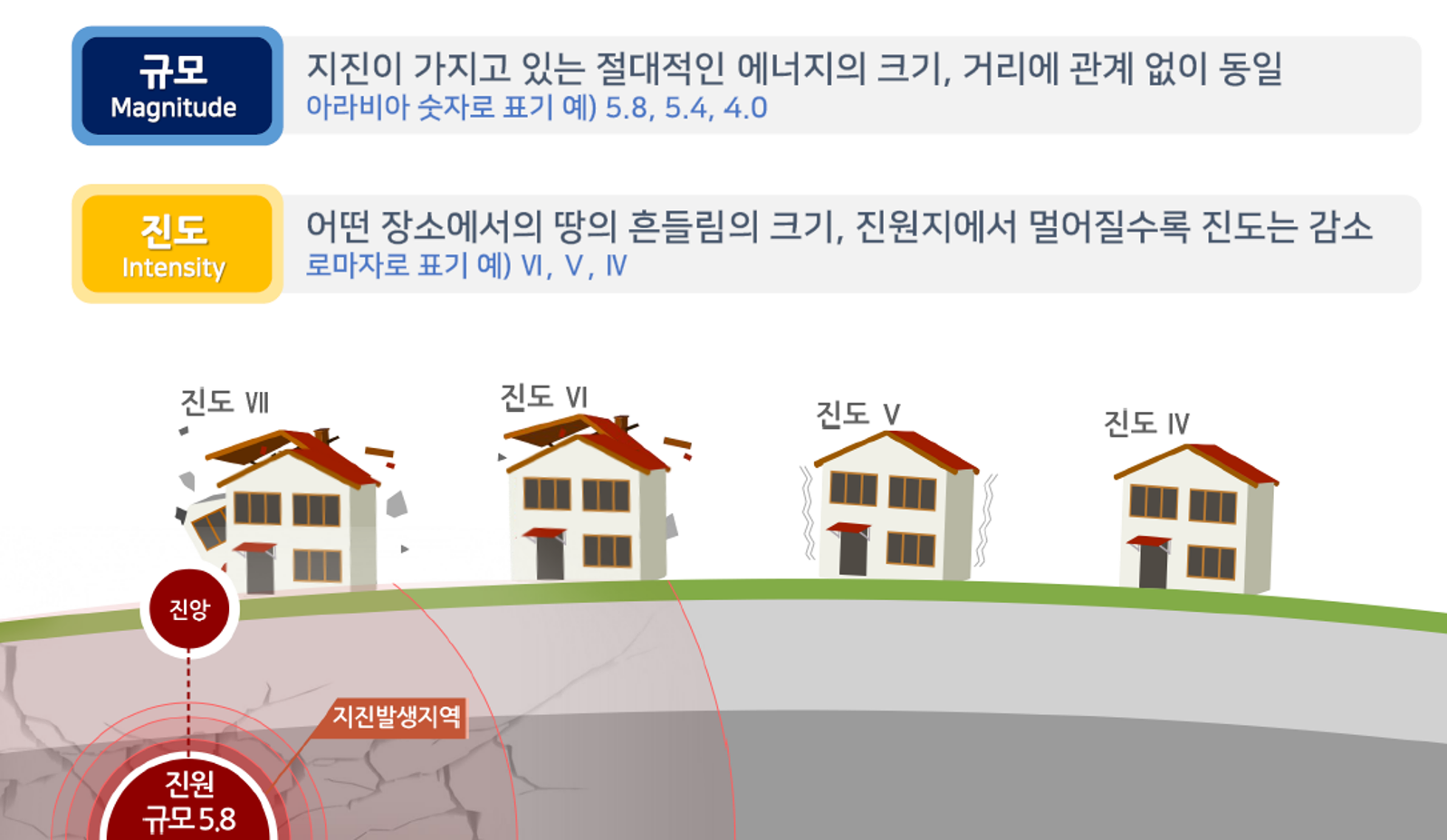 규모
Magnitude

지진이 가지고 있는 절대적인 에너지의 크기, 거리에 관계 없이 동일
아라비아 숫자로 표기 예) 5.8, 5.4, 4.0

진도
Intensity

어떤 장소에서의 땅의 흔들림의 크기, 진원지에서 멀어질수록 진도는 감소
로마자로 표기 예) Ⅵ, Ⅴ, Ⅳ

진도 Ⅶ

진도 Ⅵ

진도 Ⅴ

진도 Ⅳ

진앙

지진발생지역

진원
규모 5.8